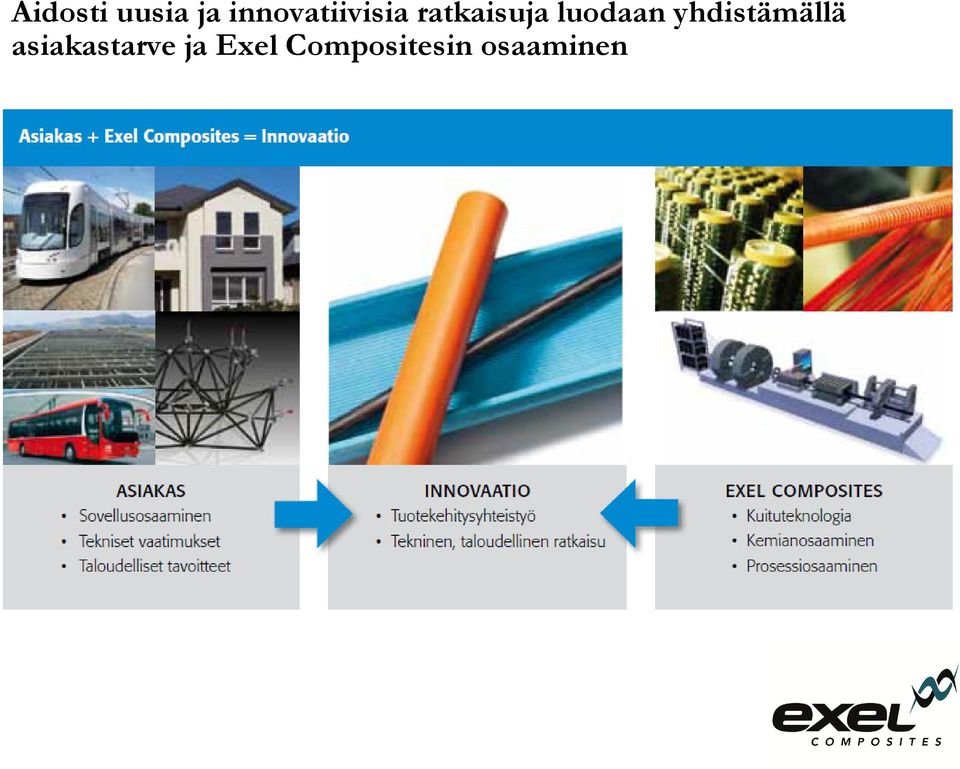 Aidosti uusia ja innovatiivisia ratkaisuja luodaan yhdistämällä asiakastarve ja Exel Compositesin osaaminen

Asiakas + Exel Composites = Innovaatio

ASIAKAS
• Sovellusosaaminen
• Tekniset vaatimukset
• Taloudelliset tavoitteet

INNOVAATIO
• Tuotekehitysyhteistyö
• Tekninen, taloudellinen ratkaisu

EXEL COMPOSITES
• Kuituteknologia
• Kemianosaaminen
• Prosessiosaaminen

exel
COMPOSITES